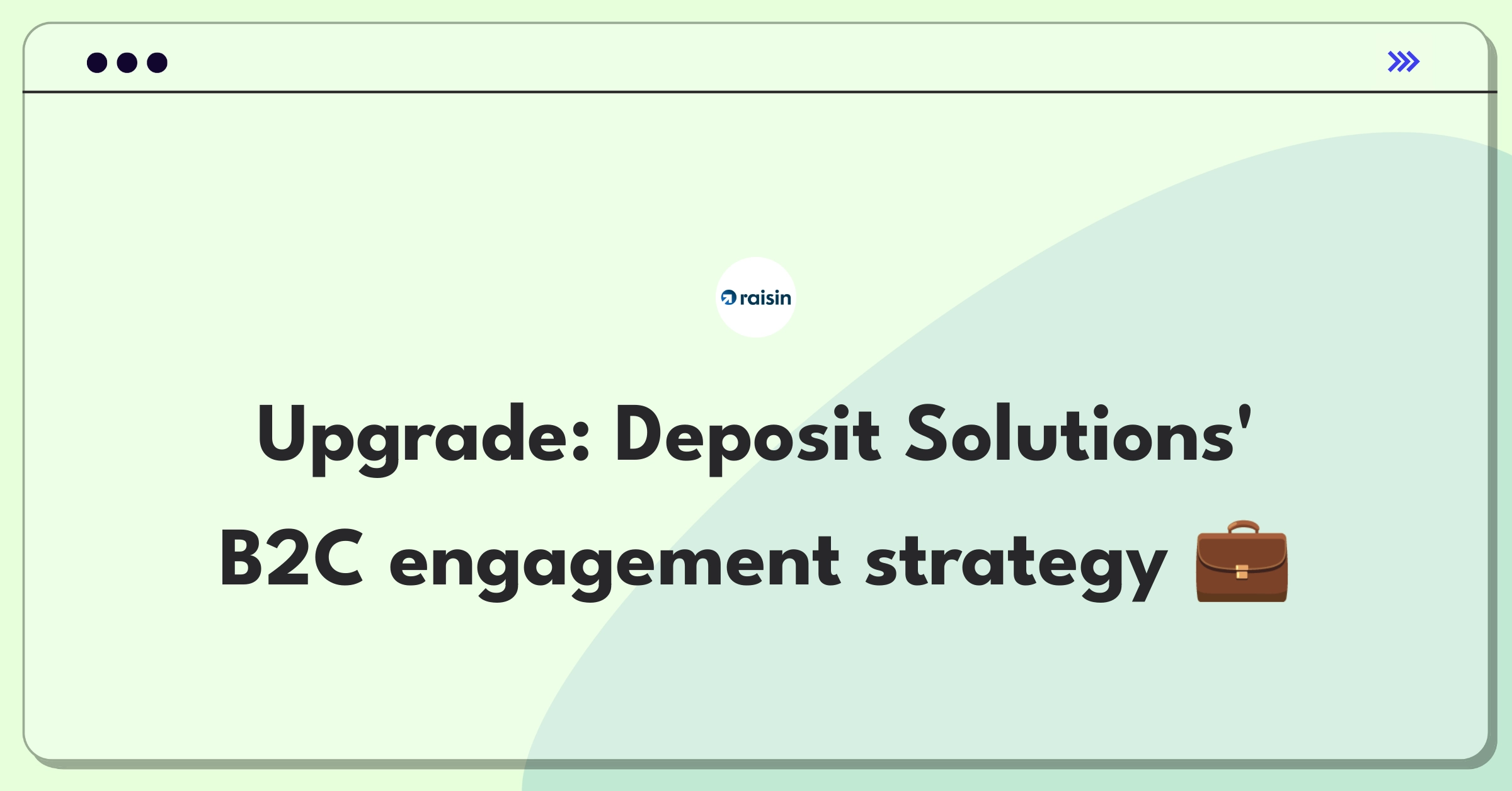 raisin

Upgrade: Deposit Solutions' B2C engagement strategy 💼